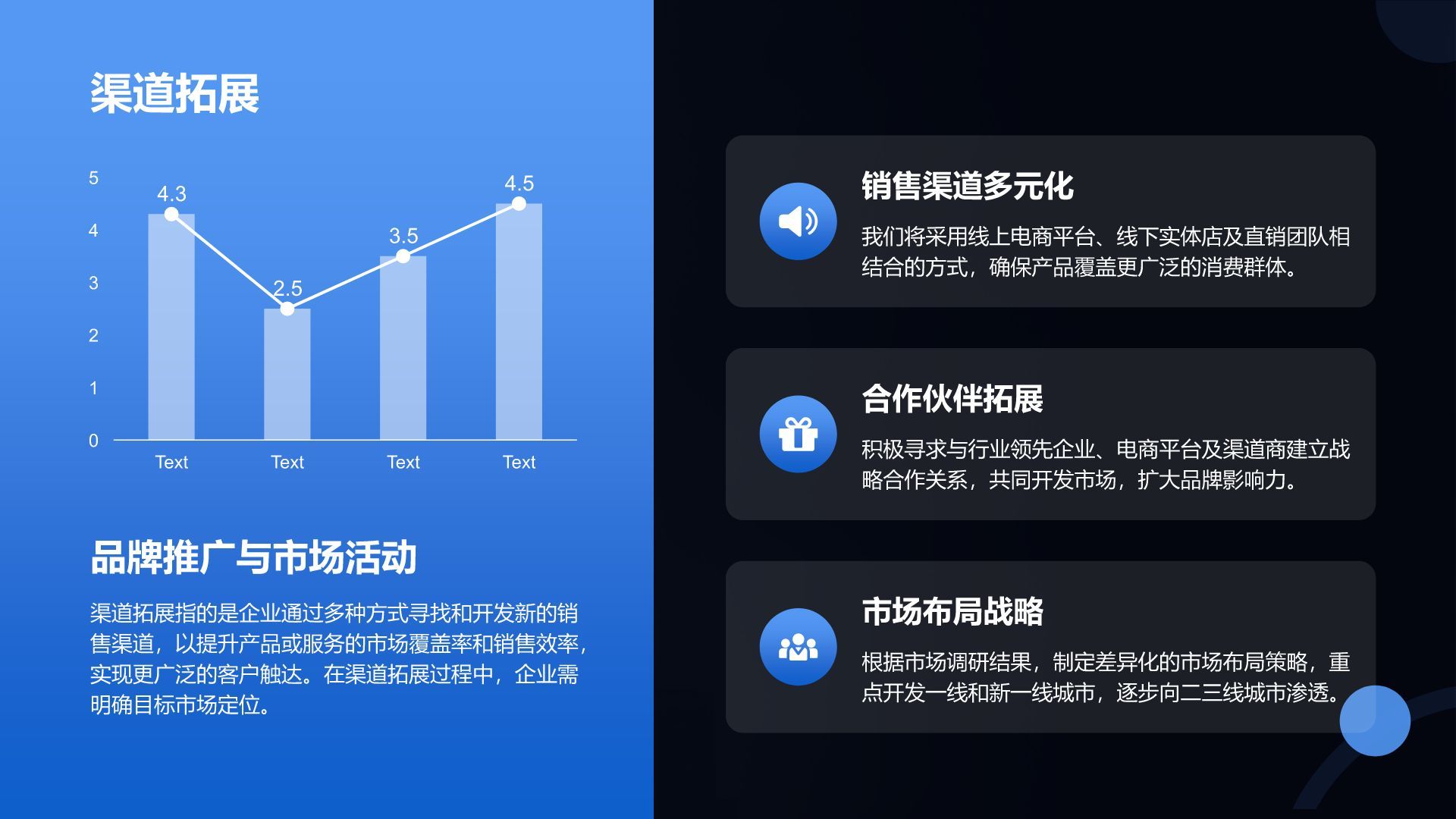 渠道拓展

5
4
3
2
1
0

4.3
2.5
3.5
4.5

Text Text Text Text

品牌推广与市场活动

渠道拓展指的是企业通过多种方式寻找和开发新的销售渠道，以提升产品或服务的市场覆盖率和销售效率，实现更广泛的客户触达。在渠道拓展过程中，企业需明确目标市场定位。

销售渠道多元化

我们将采用线上电商平台、线下实体店及直销团队相结合的方式，确保产品覆盖更广泛的消费群体。

合作伙伴拓展

积极寻求与行业领先企业、电商平台及渠道商建立战略合作关系，共同开发市场，扩大品牌影响力。

市场布局战略

根据市场调研结果，制定差异化的市场布局策略，重点开发一线和新一线城市，逐步向二三线城市渗透。